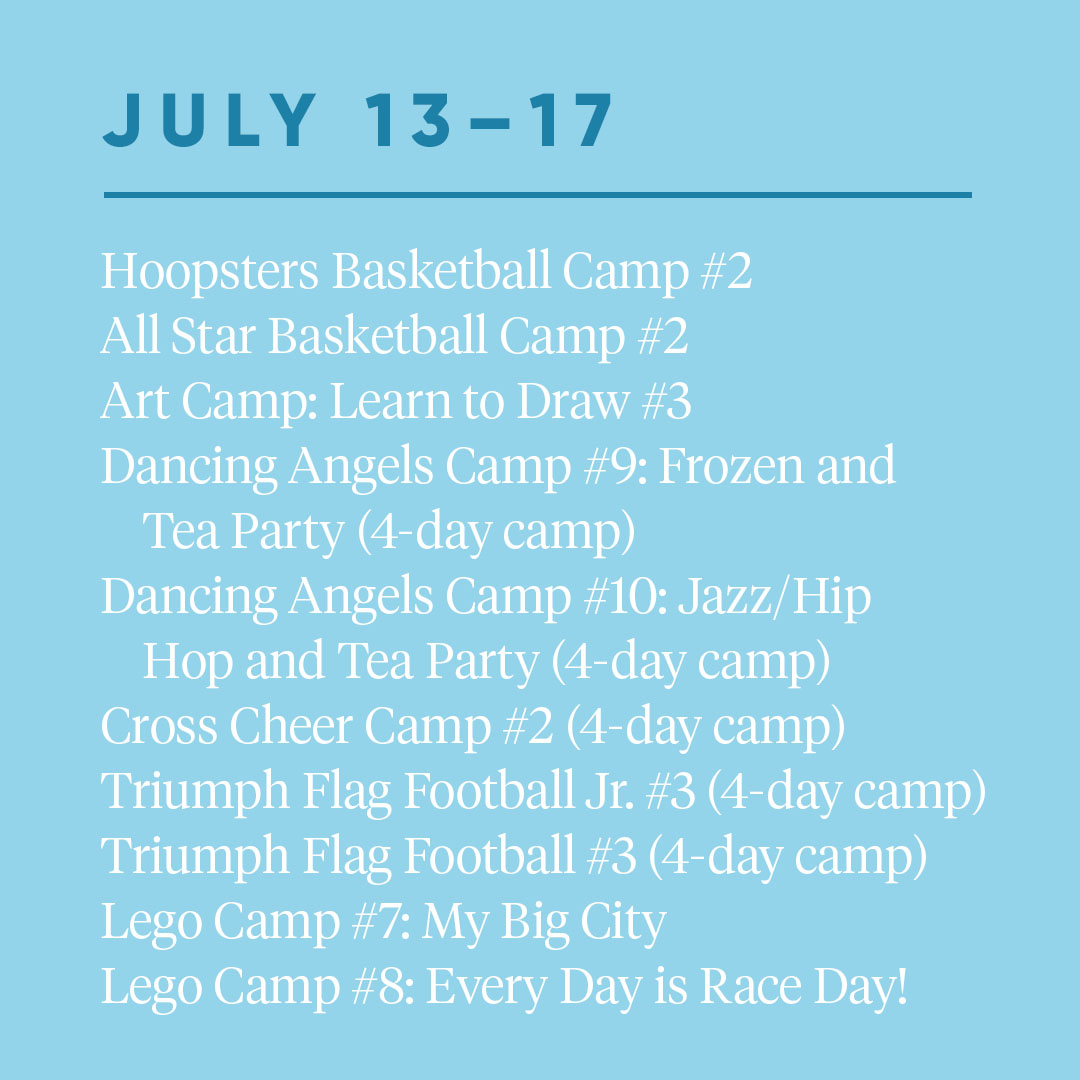 JULY 13–17

Hoopsters Basketball Camp #2
All Star Basketball Camp #2
Art Camp: Learn to Draw #3
Dancing Angels Camp #9: Frozen and Tea Party (4-day camp)
Dancing Angels Camp #10: Jazz/Hip Hop and Tea Party (4-day camp)
Cross Cheer Camp #2 (4-day camp)
Triumph Flag Football Jr. #3 (4-day camp)
Triumph Flag Football #3 (4-day camp)
Lego Camp #7: My Big City
Lego Camp #8: Every Day is Race Day!